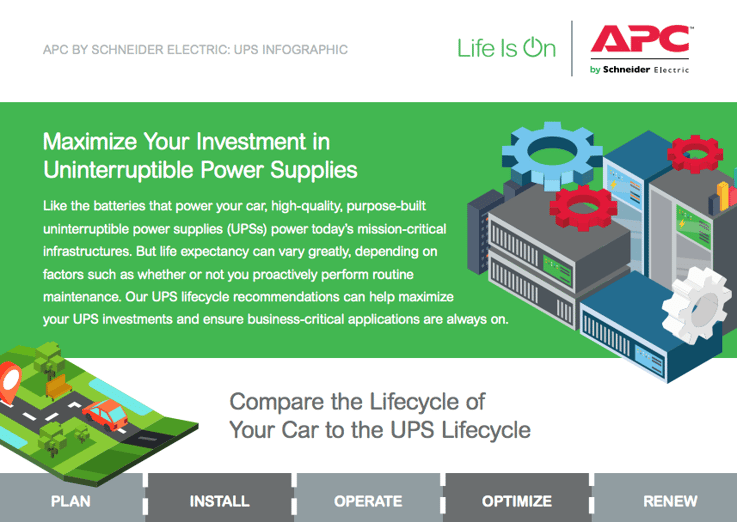 APC BY SCHNEIDER ELECTRIC: UPS INFOGRAPHIC

Life Is On

APC
by Schneider Electric

Maximize Your Investment in Uninterruptible Power Supplies

Like the batteries that power your car, high-quality, purpose-built uninterruptible power supplies (UPSs) power today's mission-critical infrastructures. But life expectancy can vary greatly, depending on factors such as whether or not you proactively perform routine maintenance. Our UPS lifecycle recommendations can help maximize your UPS investments and ensure business-critical applications are always on.

Compare the Lifecycle of Your Car to the UPS Lifecycle

PLAN

INSTALL

OPERATE

OPTIMIZE

RENEW